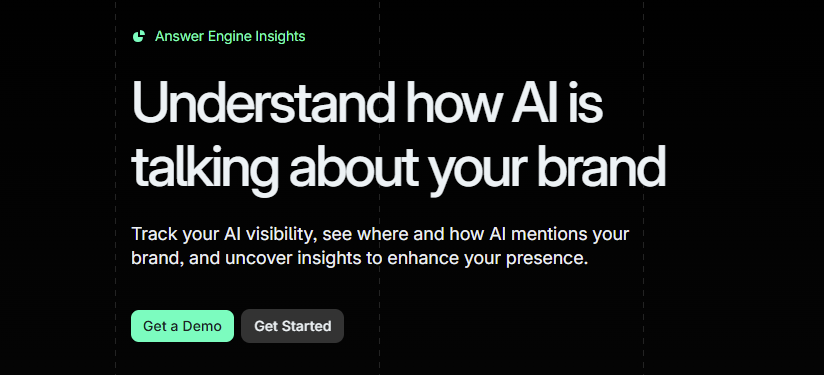 Answer Engine Insights

Understand how AI is talking about your brand

Track your AI visibility, see where and how AI mentions your brand, and uncover insights to enhance your presence.

Get a Demo

Get Started